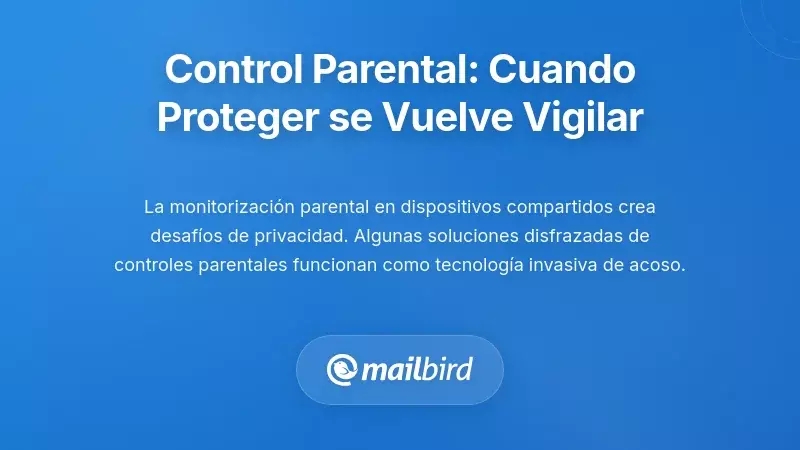 Control Parental: Cuando Proteger se Vuelve Vigilar

La monitorización parental en dispositivos compartidos crea desafíos de privacidad. Algunas soluciones disfrazadas de controles parentales funcionan como tecnología invasiva de acoso.

mailbird